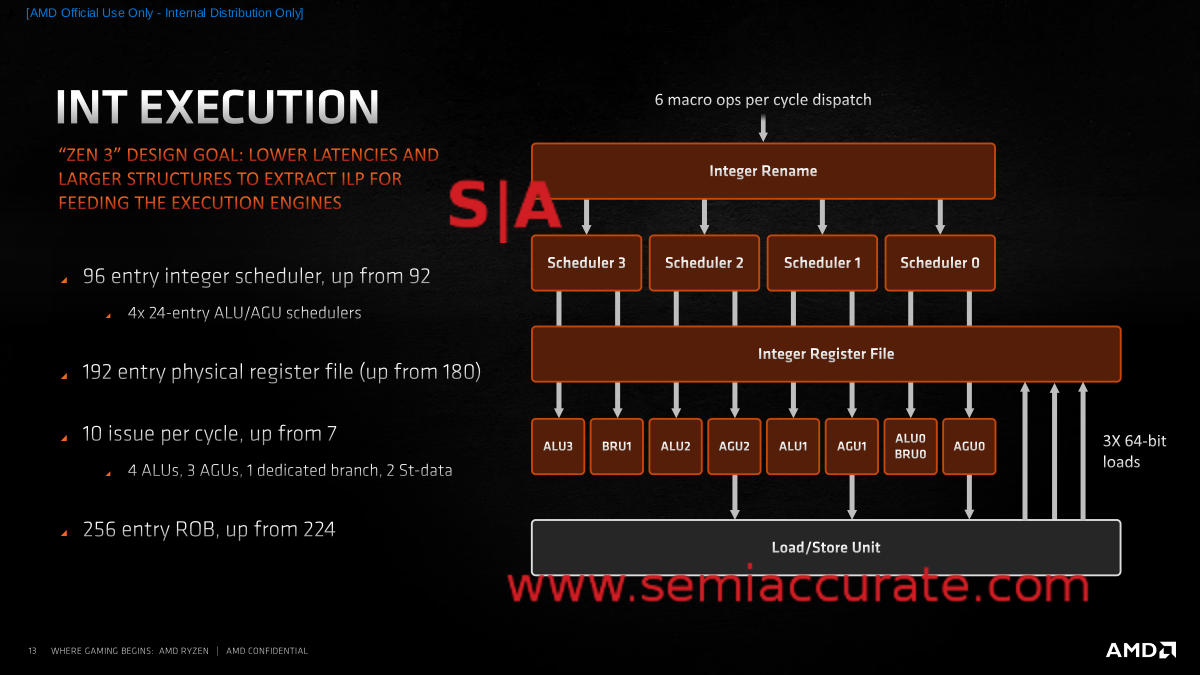 [AMD Official Use Only - Internal Distribution Only]

INT EXECUTION

"ZEN 3" DESIGN GOAL: LOWER LATENCIES AND LARGER STRUCTURES TO EXTRACT ILP FOR FEEDING THE EXECUTION ENGINES

S|A

96 entry integer scheduler, up from 92

4x 24-entry ALU/AGU schedulers

192 entry physical register file (up from 180)

10 issue per cycle, up from 7

4 ALUs, 3 AGUs, 1 dedicated branch, 2 St-data

256 entry ROB, up from 224

6 macro ops per cycle dispatch

Integer Rename

Scheduler 3

Scheduler 2

Scheduler 1

Scheduler 0

Integer Register File

ALU3

BRU1

ALU2

AGU2

ALU1

AGU1

ALU0 BRU0

AGU0

3X 64-bit loads

Load/Store Unit

www.semiaccurate.com

13 WHERE GAMING BEGINS: AMD RYZEN | AMD CONFIDENTIAL

AMD